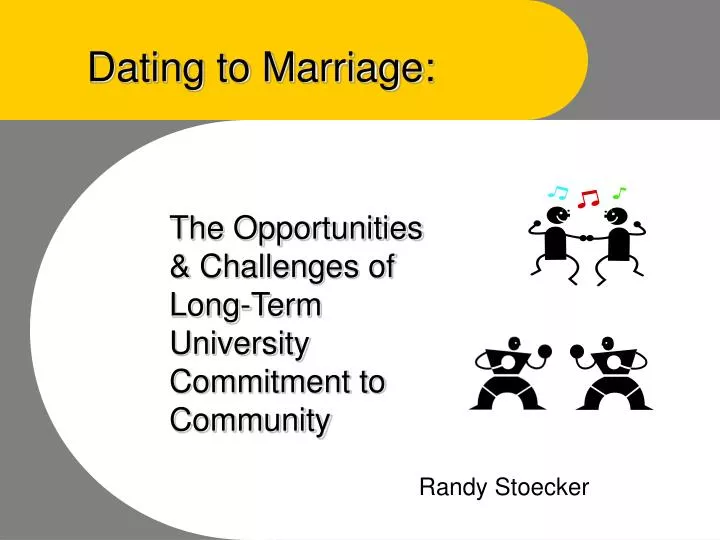 Dating to Marriage:

The Opportunities & Challenges of Long-Term University Commitment to Community

Randy Stoecker